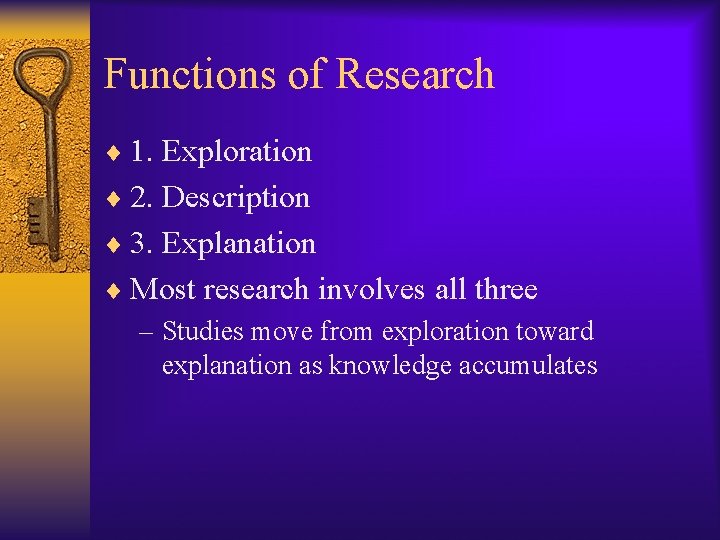 Functions of Research

♦ 1. Exploration
♦ 2. Description
♦ 3. Explanation
♦ Most research involves all three
– Studies move from exploration toward explanation as knowledge accumulates